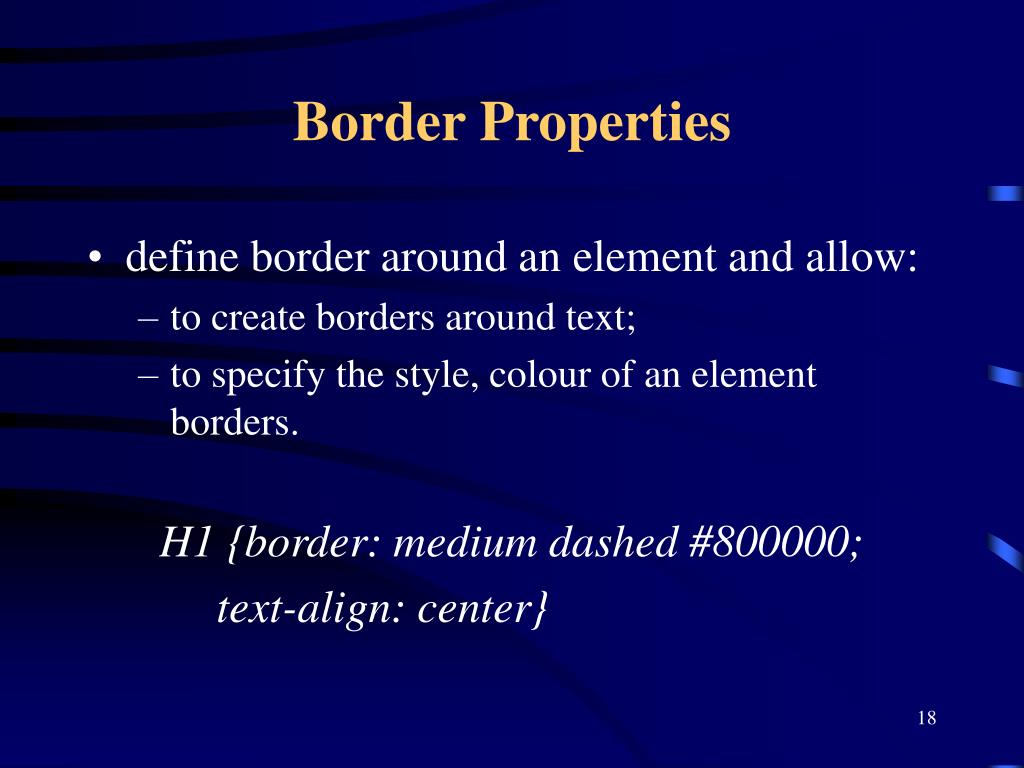 Border Properties

• define border around an element and allow:
– to create borders around text;
– to specify the style, colour of an element borders.

H1 {border: medium dashed #800000;
text-align: center}

18